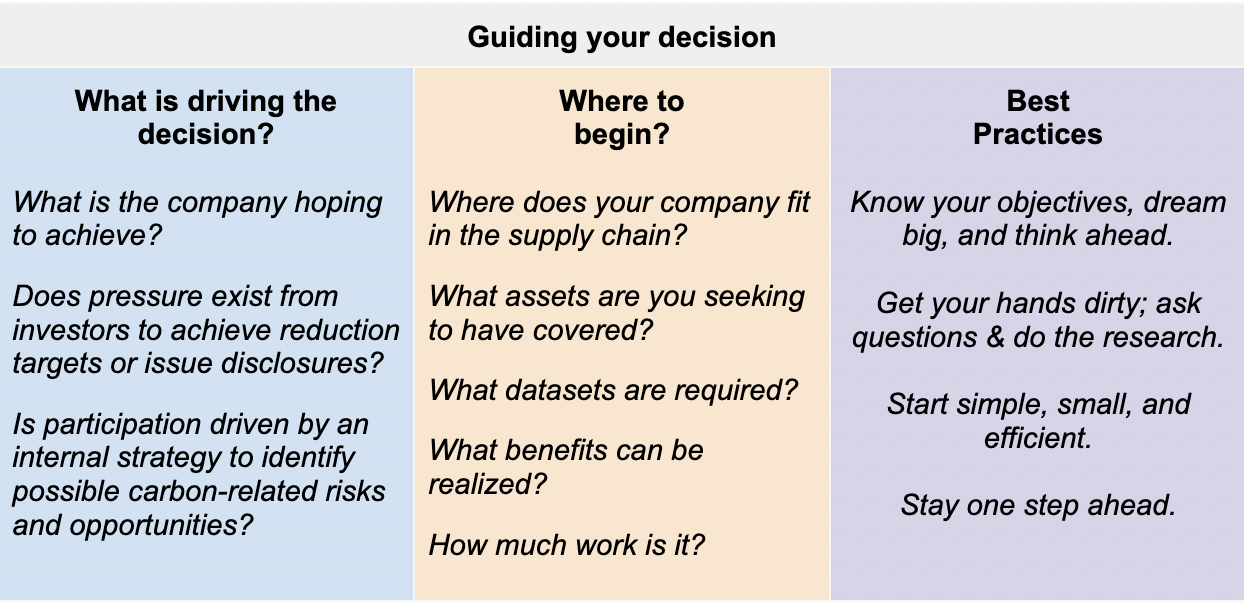 Guiding your decision

What is driving the decision?

What is the company hoping to achieve?

Does pressure exist from investors to achieve reduction targets or issue disclosures?

Is participation driven by an internal strategy to identify possible carbon-related risks and opportunities?

Where to begin?

Where does your company fit in the supply chain?

What assets are you seeking to have covered?

What datasets are required?

What benefits can be realized?

How much work is it?

Best Practices

Know your objectives, dream big, and think ahead.

Get your hands dirty; ask questions & do the research.

Start simple, small, and efficient.

Stay one step ahead.